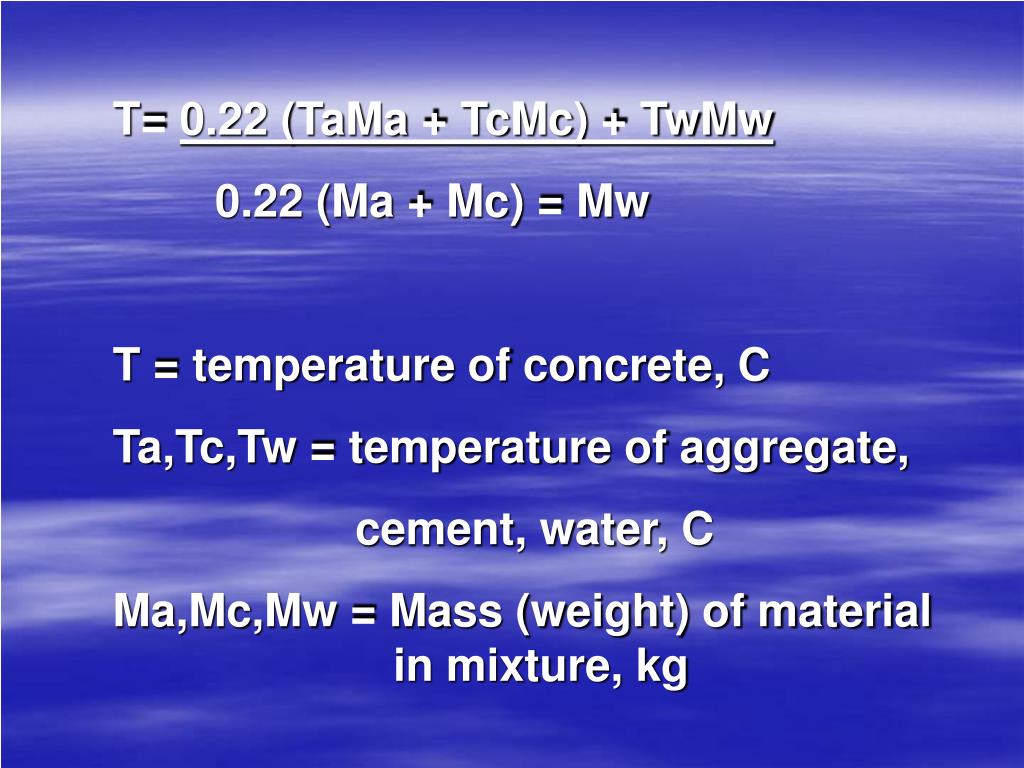 T= 0.22 (TaMa + TcMc) + TwMw

0.22 (Ma + Mc) = Mw

T = temperature of concrete, C

Ta,Tc,Tw = temperature of aggregate, cement, water, C

Ma,Mc,Mw = Mass (weight) of material in mixture, kg